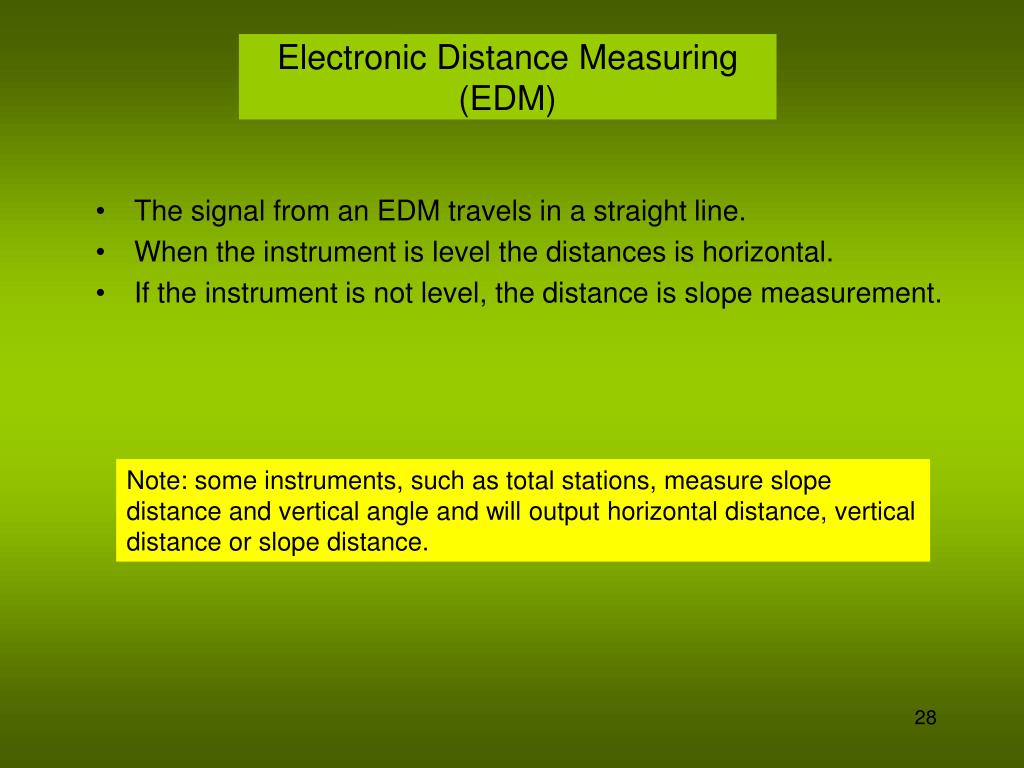 Electronic Distance Measuring (EDM)

• The signal from an EDM travels in a straight line.
• When the instrument is level the distances is horizontal.
• If the instrument is not level, the distance is slope measurement.

Note: some instruments, such as total stations, measure slope distance and vertical angle and will output horizontal distance, vertical distance or slope distance.

28